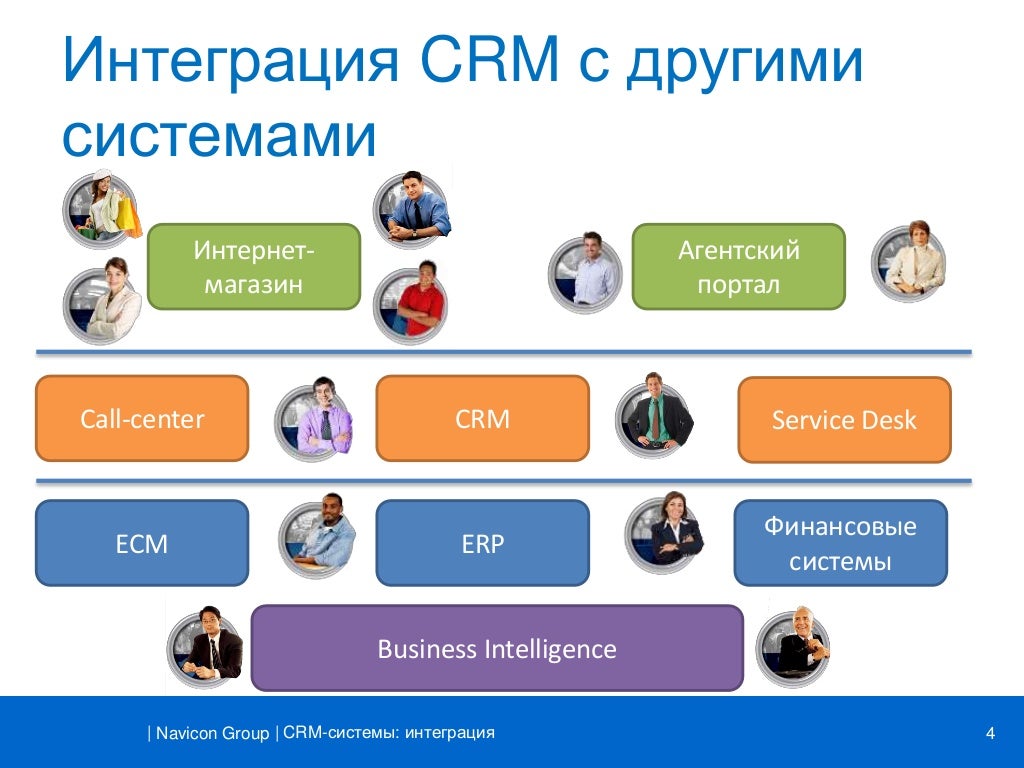 Интеграция CRM с другими системами

Интернет-магазин

Агентский портал

Call-center

CRM

Service Desk

ECM

ERP

Финансовые системы

Business Intelligence

| Navicon Group | CRM-системы: интеграция

4